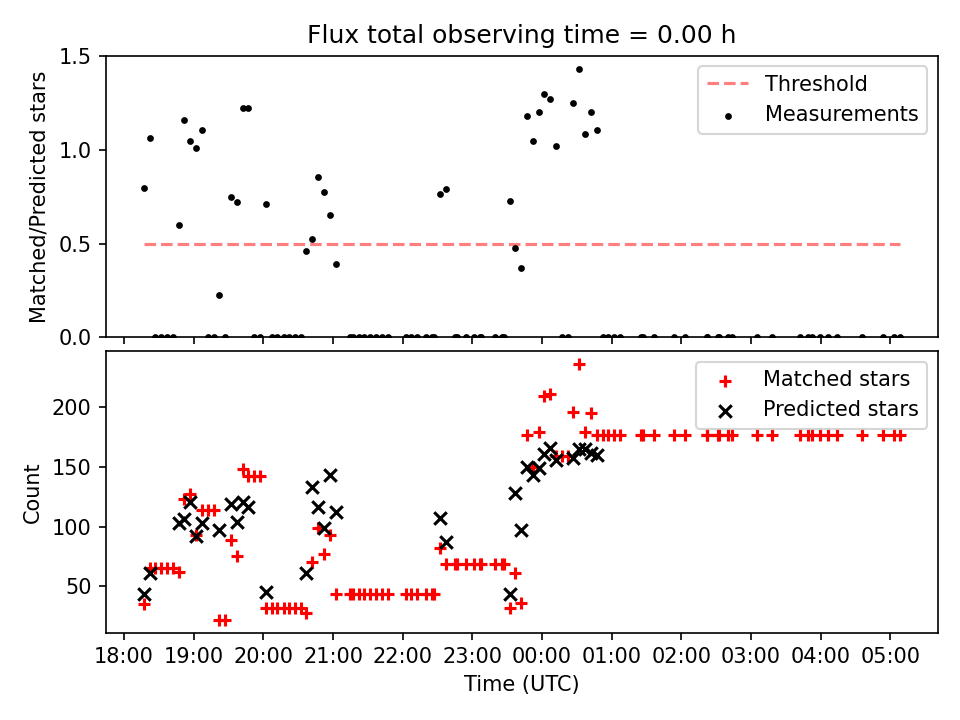 Flux total observing time = 0.00 h

Matched/Predicted stars

1.5
1.0
0.5
0.0

Threshold
Measurements

Count

200
150
100
50

Matched stars
Predicted stars

18:00 19:00 20:00 21:00 22:00 23:00 00:00 01:00 02:00 03:00 04:00 05:00

Time (UTC)